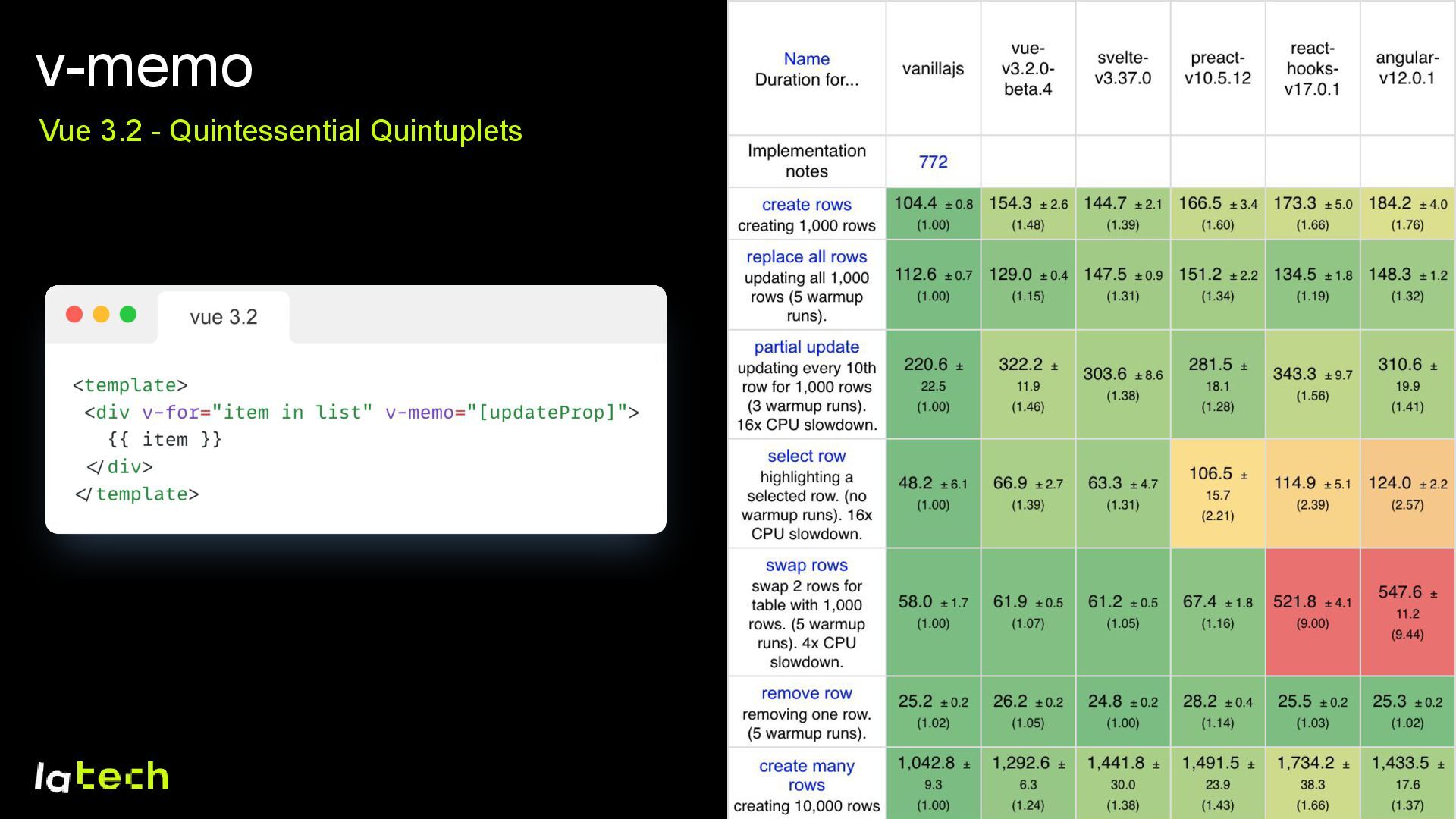 v-memo

Vue 3.2 - Quintessential Quintuplets

vue 3.2

<template>
 <div v-for="item in list" v-memo="[updateProp]">
   {{ item }}
 </div>
</template>

latech

| Name Duration for... | vanillajs | vue-v3.2.0-beta.4 | svelte-v3.37.0 | preact-v10.5.12 | react-hooks-v17.0.1 | angular-v12.0.1 |
|---|---|---|---|---|---|---|
| Implementation notes | 772 | | | | | |
| create rows creating 1,000 rows | 104.4 ± 0.8 (1.00) | 154.3 ± 2.6 (1.48) | 144.7 ± 2.1 (1.39) | 166.5 ± 3.4 (1.60) | 173.3 ± 5.0 (1.66) | 184.2 ± 4.0 (1.76) |
| replace all rows updating all 1,000 rows (5 warmup runs). | 112.6 ± 0.7 (1.00) | 129.0 ± 0.4 (1.15) | 147.5 ± 0.9 (1.31) | 151.2 ± 2.2 (1.34) | 134.5 ± 1.8 (1.19) | 148.3 ± 1.2 (1.32) |
| partial update updating every 10th row for 1,000 rows (3 warmup runs). 16x CPU slowdown. | 220.6 ± 22.5 (1.00) | 322.2 ± 11.9 (1.46) | 303.6 ± 8.6 (1.38) | 281.5 ± 18.1 (1.28) | 343.3 ± 9.7 (1.56) | 310.6 ± 19.9 (1.41) |
| select row highlighting a selected row. (no warmup runs). 16x CPU slowdown. | 48.2 ± 6.1 (1.00) | 66.9 ± 2.7 (1.39) | 63.3 ± 4.7 (1.31) | 106.5 ± 15.7 (2.21) | 114.9 ± 5.1 (2.39) | 124.0 ± 2.2 (2.57) |
| swap rows swap 2 rows for table with 1,000 rows. (5 warmup runs). 4x CPU slowdown. | 58.0 ± 1.7 (1.00) | 61.9 ± 0.5 (1.07) | 61.2 ± 0.5 (1.05) | 67.4 ± 1.8 (1.16) | 521.8 ± 4.1 (9.00) | 547.6 ± 11.2 (9.44) |
| remove row removing one row. (5 warmup runs). | 25.2 ± 0.2 (1.02) | 26.2 ± 0.2 (1.05) | 24.8 ± 0.2 (1.00) | 28.2 ± 0.4 (1.14) | 25.5 ± 0.2 (1.03) | 25.3 ± 0.2 (1.02) |
| create many rows creating 10,000 rows | 1,042.8 ± 9.3 (1.00) | 1,292.6 ± 6.3 (1.24) | 1,441.8 ± 30.0 (1.38) | 1,491.5 ± 23.9 (1.43) | 1,734.2 ± 38.3 (1.66) | 1,433.5 ± 17.6 (1.37) |